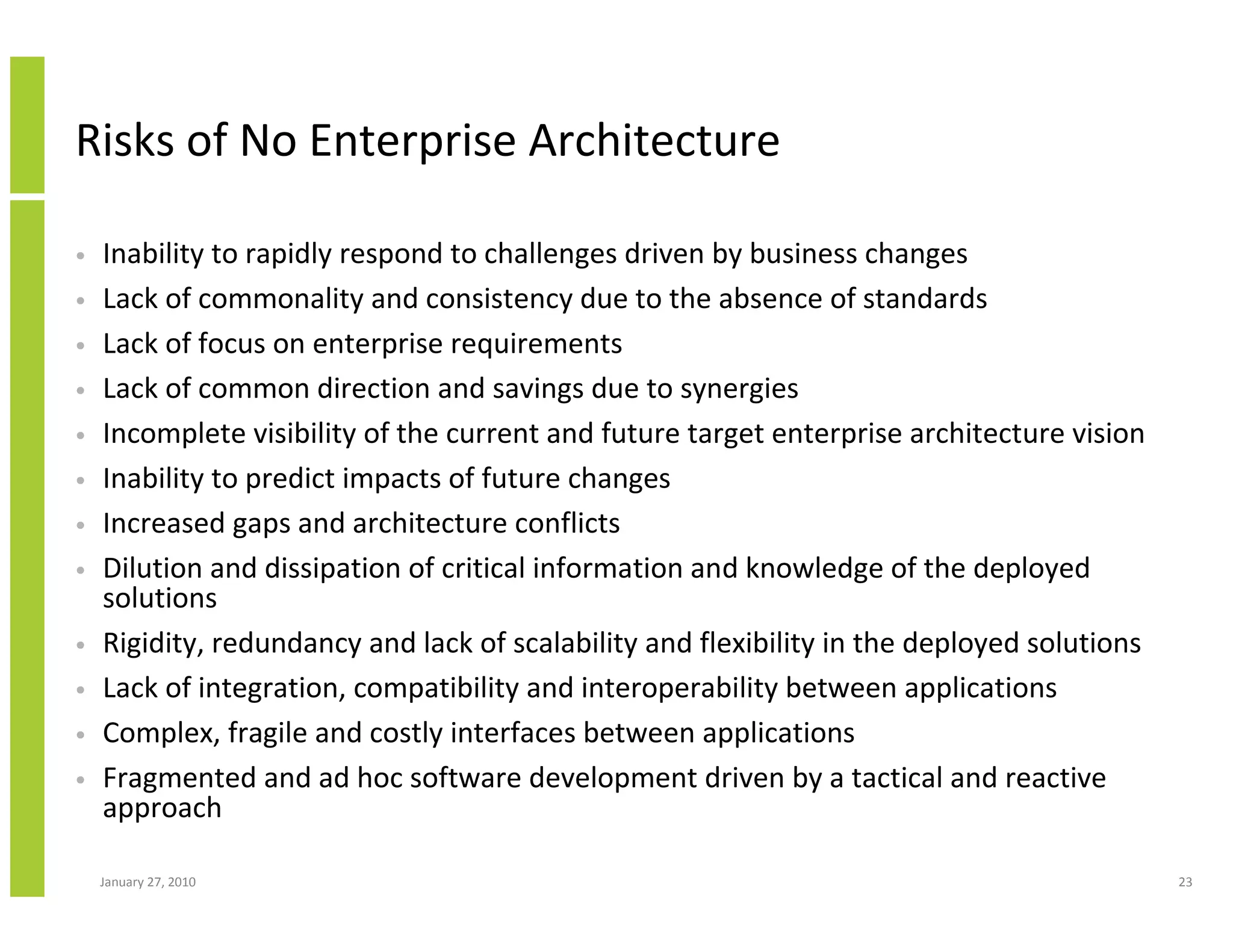 Risks of No Enterprise Architecture

• Inability to rapidly respond to challenges driven by business changes
• Lack of commonality and consistency due to the absence of standards
• Lack of focus on enterprise requirements
• Lack of common direction and savings due to synergies
• Incomplete visibility of the current and future target enterprise architecture vision
• Inability to predict impacts of future changes
• Increased gaps and architecture conflicts
• Dilution and dissipation of critical information and knowledge of the deployed solutions
• Rigidity, redundancy and lack of scalability and flexibility in the deployed solutions
• Lack of integration, compatibility and interoperability between applications
• Complex, fragile and costly interfaces between applications
• Fragmented and ad hoc software development driven by a tactical and reactive approach

January 27, 2010

23